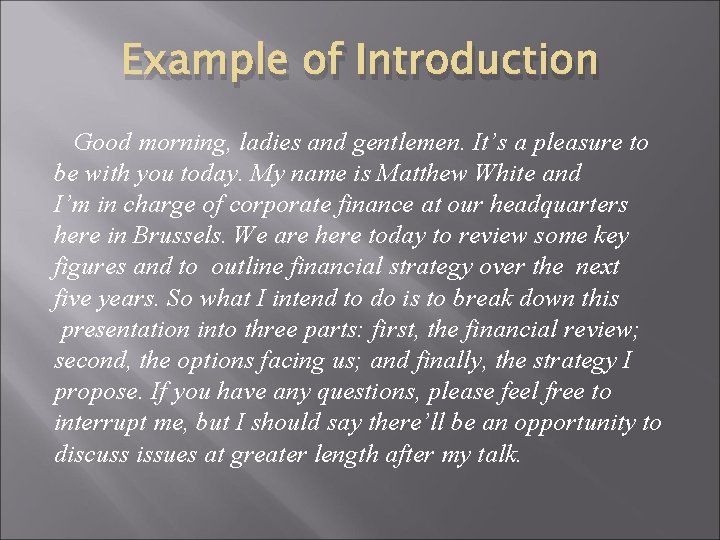 Example of Introduction

Good morning, ladies and gentlemen. It’s a pleasure to be with you today. My name is Matthew White and I’m in charge of corporate finance at our headquarters here in Brussels. We are here today to review some key figures and to outline financial strategy over the next five years. So what I intend to do is to break down this presentation into three parts: first, the financial review; second, the options facing us; and finally, the strategy I propose. If you have any questions, please feel free to interrupt me, but I should say there’ll be an opportunity to discuss issues at greater length after my talk.